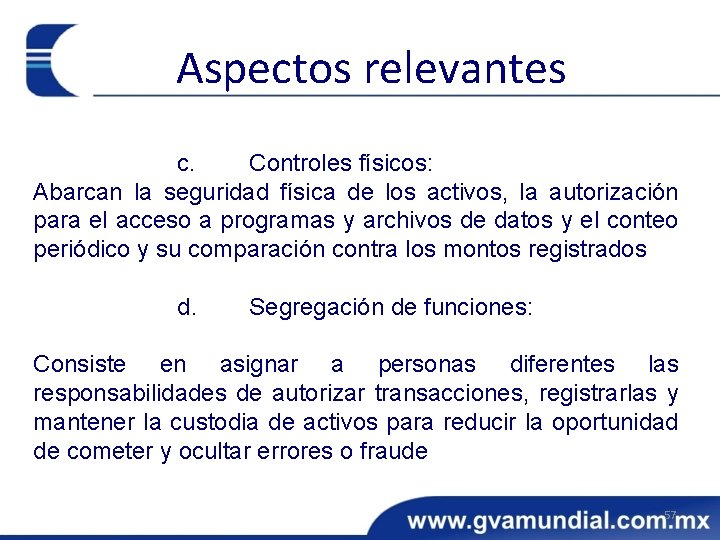 Aspectos relevantes

c. Controles físicos:
Abarcan la seguridad física de los activos, la autorización para el acceso a programas y archivos de datos y el conteo periódico y su comparación contra los montos registrados

d. Segregación de funciones:

Consiste en asignar a personas diferentes las responsabilidades de autorizar transacciones, registrarlas y mantener la custodia de activos para reducir la oportunidad de cometer y ocultar errores o fraude

57

www.gvamundial.com.mx